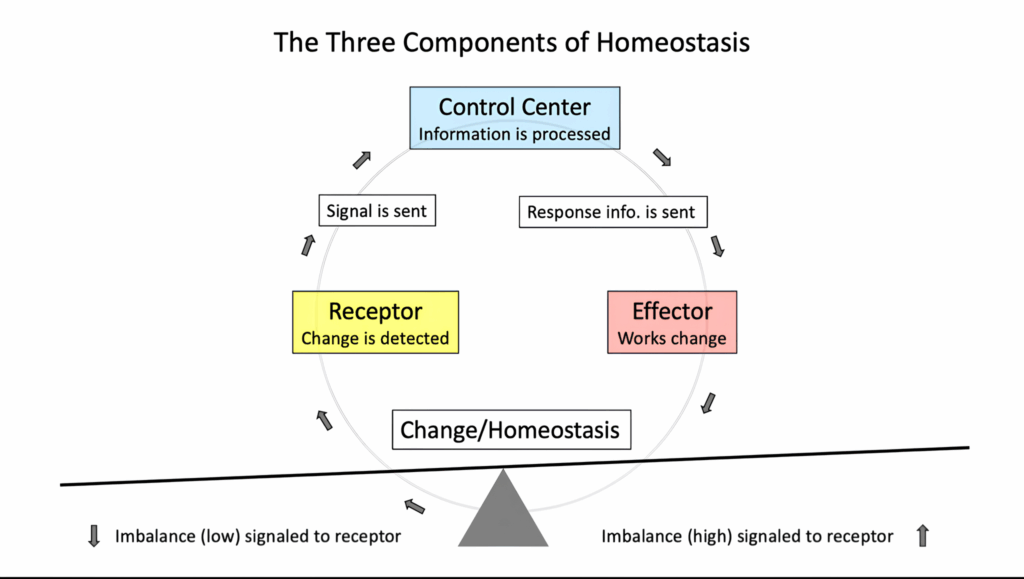 The Three Components of Homeostasis

Control Center
Information is processed

Signal is sent

Response info. is sent

Receptor
Change is detected

Effector
Works change

Change/Homeostasis

Imbalance (low) signaled to receptor

Imbalance (high) signaled to receptor